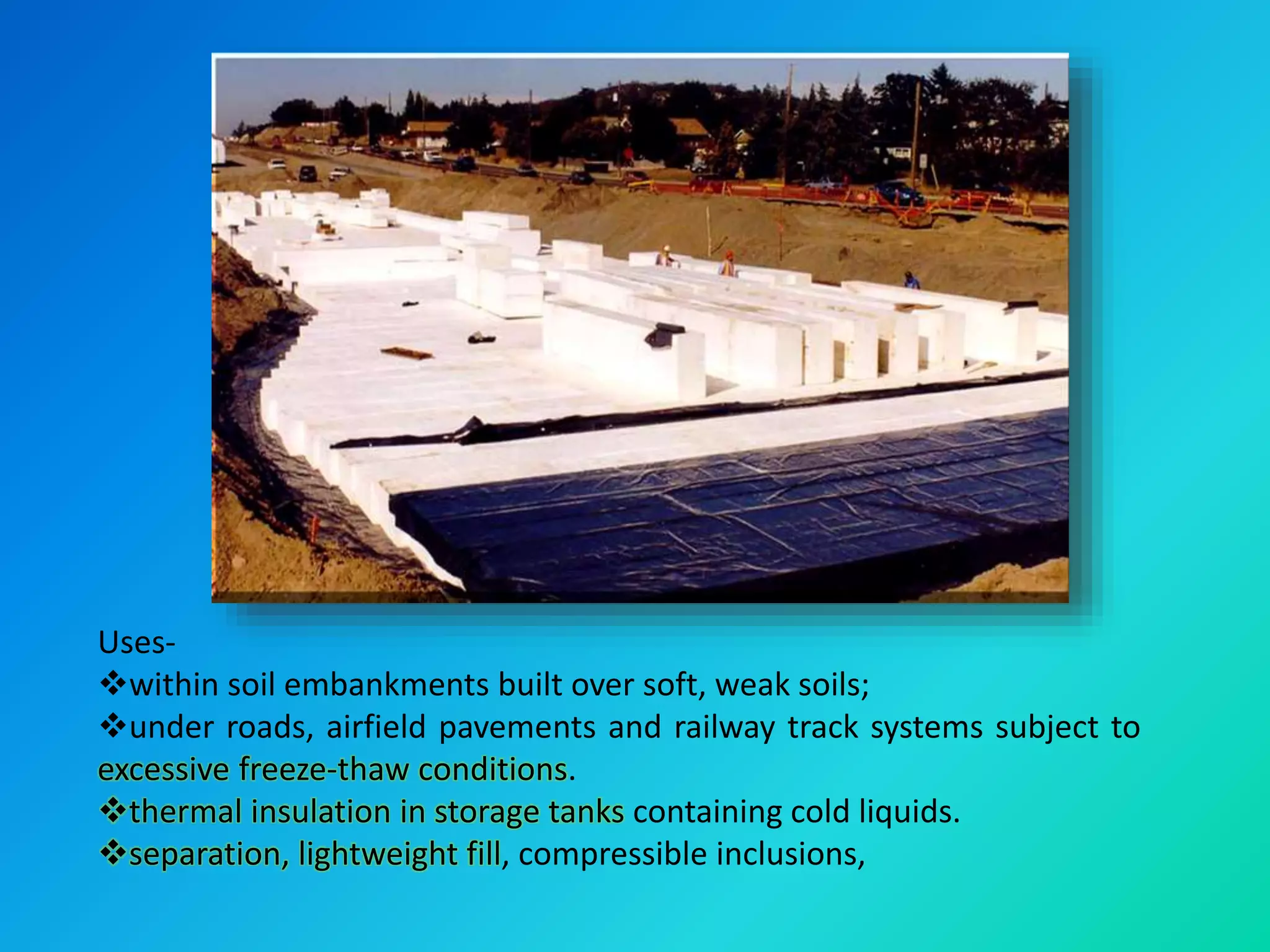 Uses-
❖within soil embankments built over soft, weak soils;
❖under roads, airfield pavements and railway track systems subject to excessive freeze-thaw conditions.
❖thermal insulation in storage tanks containing cold liquids.
❖separation, lightweight fill, compressible inclusions,